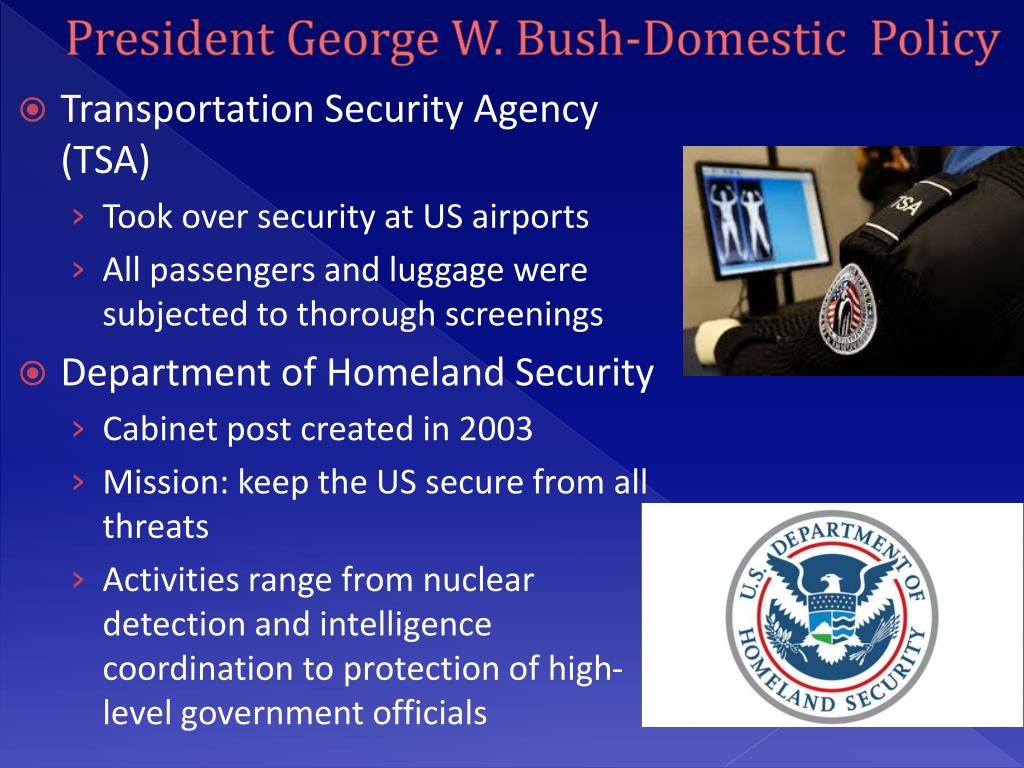 President George W. Bush-Domestic Policy

Transportation Security Agency (TSA)
› Took over security at US airports
› All passengers and luggage were subjected to thorough screenings

Department of Homeland Security
› Cabinet post created in 2003
› Mission: keep the US secure from all threats
› Activities range from nuclear detection and intelligence coordination to protection of high-level government officials

TSA

U.S. DEPARTMENT OF HOMELAND SECURITY